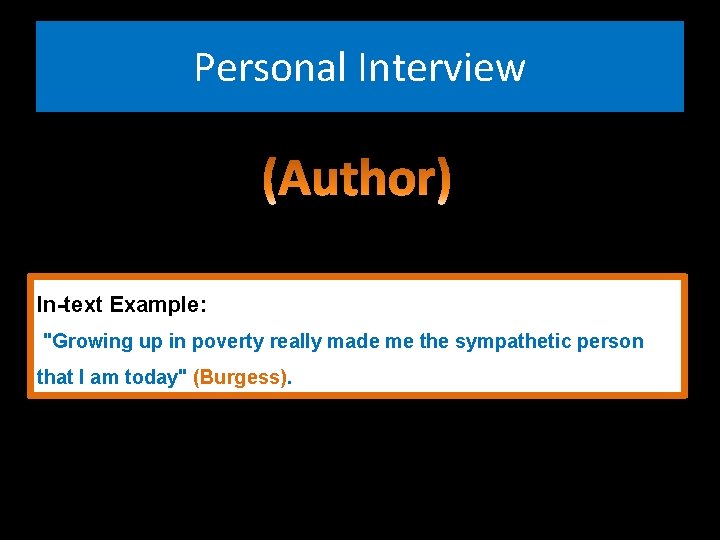 Personal Interview

(Author)

In-text Example:

"Growing up in poverty really made me the sympathetic person that I am today" (Burgess).